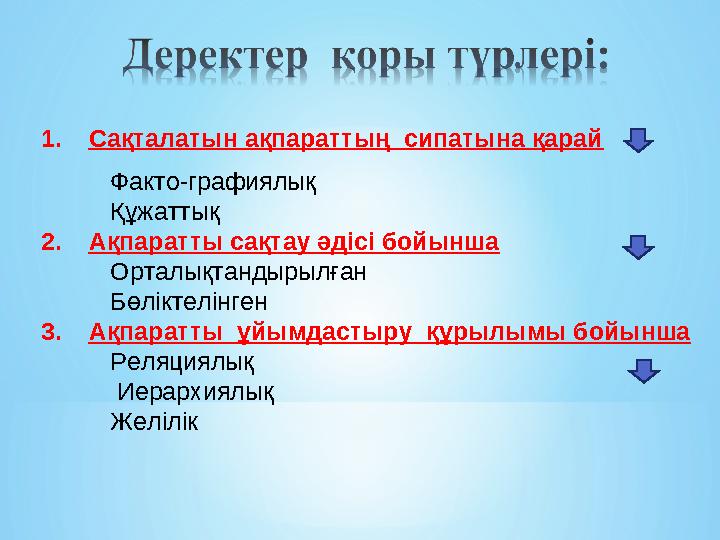 Деректер қоры түрлері:

1. Сақталатын ақпараттың сипатына қарай

Факто-графиялық
Құжаттық

2. Ақпаратты сақтау әдісі бойынша

Орталықтандырылған
Бөліктелінген

3. Ақпаратты ұйымдастыру құрылымы бойынша

Реляциялық
Иерархиялық
Желілік